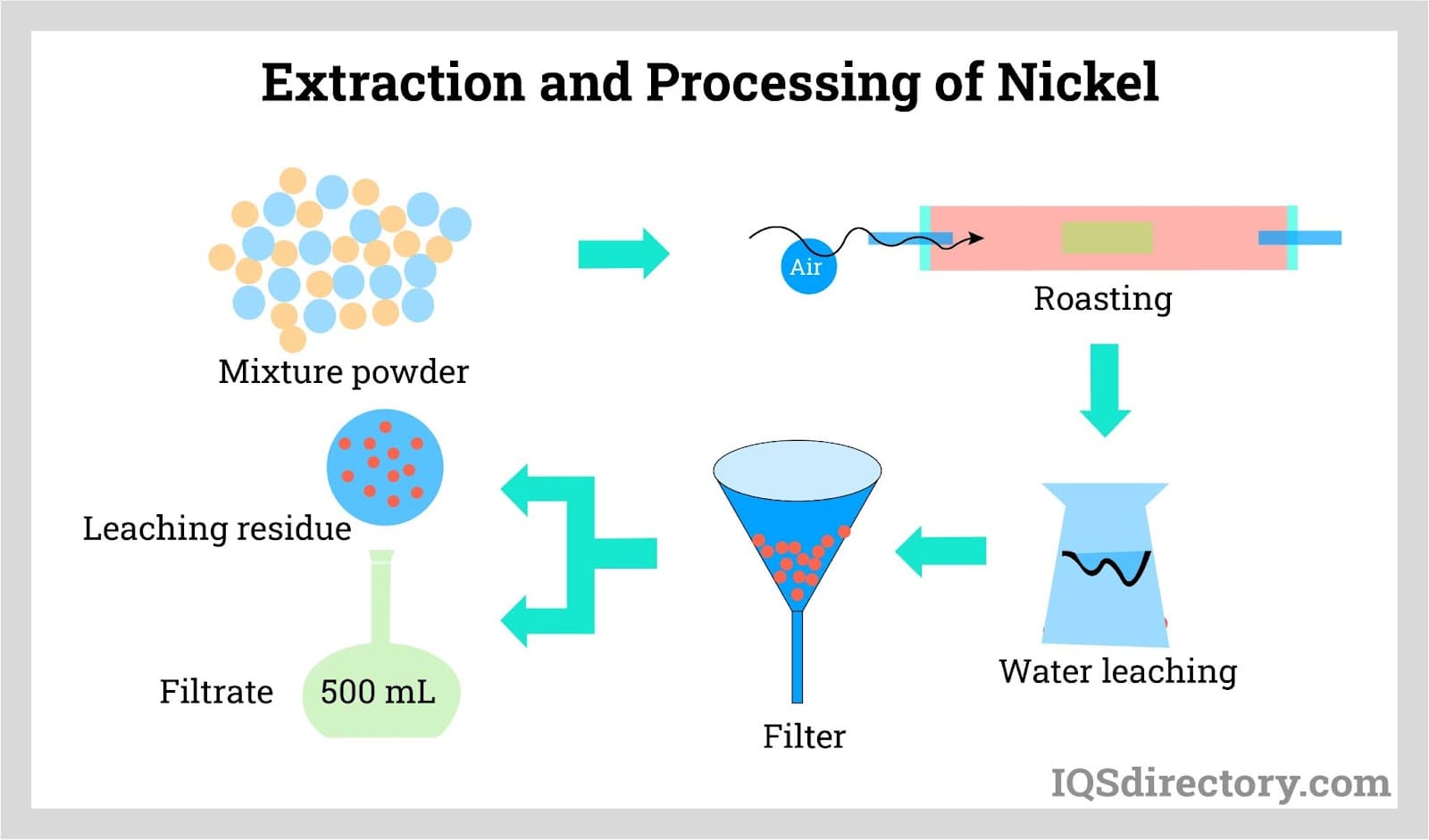 Extraction and Processing of Nickel

Mixture powder

Air

Roasting

Water leaching

Filter

Leaching residue

Filtrate

500 mL

IQSdirectory.com